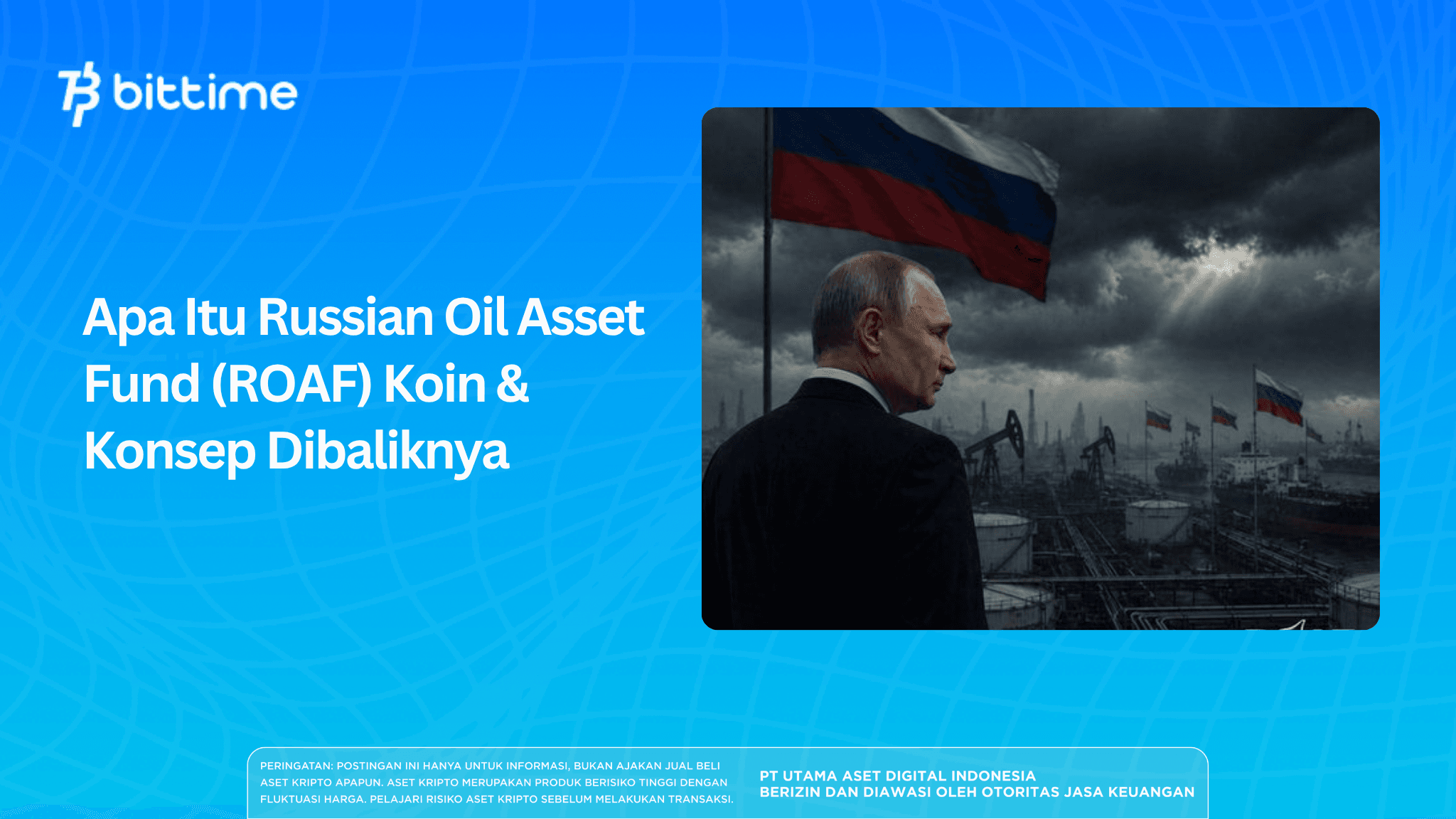 bittime

Apa Itu Russian Oil Asset Fund (ROAF) Koin & Konsep Dibaliknya

PERINGATAN: POSTINGAN INI HANYA UNTUK INFORMASI, BUKAN AJAKAN JUAL BELI ASET KRIPTO APAPUN. ASET KRIPTO MERUPAKAN PRODUK BERISIKO TINGGI DENGAN FLUKTUASI HARGA. PELAJARI RISIKO ASET KRIPTO SEBELUM MELAKUKAN TRANSAKSI.

PT UTAMA ASET DIGITAL INDONESIA
BERIZIN DAN DIAWASI OLEH OTORITAS JASA KEUANGAN